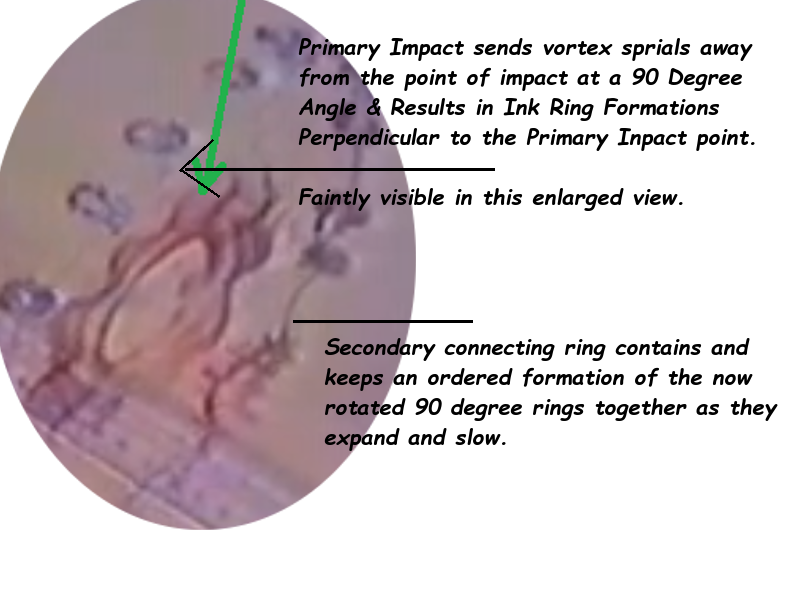 Primary Impact sends vortex sprials away from the point of impact at a 90 Degree Angle & Results in Ink Ring Formations Perpendicular to the Primary Inpact point.

Faintly visible in this enlarged view.

Secondary connecting ring contains and keeps an ordered formation of the now rotated 90 degree rings together as they expand and slow.